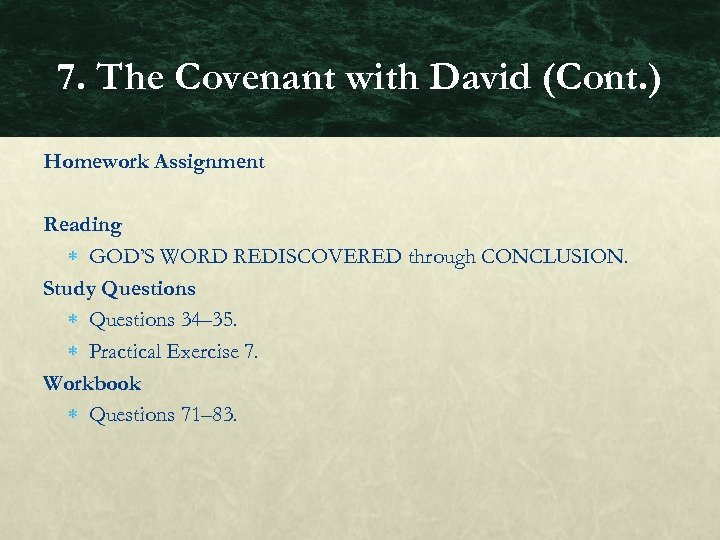 7. The Covenant with David (Cont.)

Homework Assignment

Reading

* GOD'S WORD REDISCOVERED through CONCLUSION.

Study Questions

* Questions 34–35.
* Practical Exercise 7.

Workbook

* Questions 71–83.